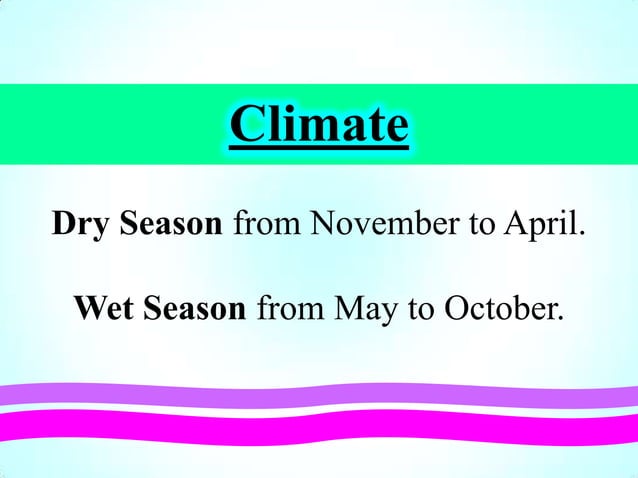 Climate

Dry Season from November to April.

Wet Season from May to October.